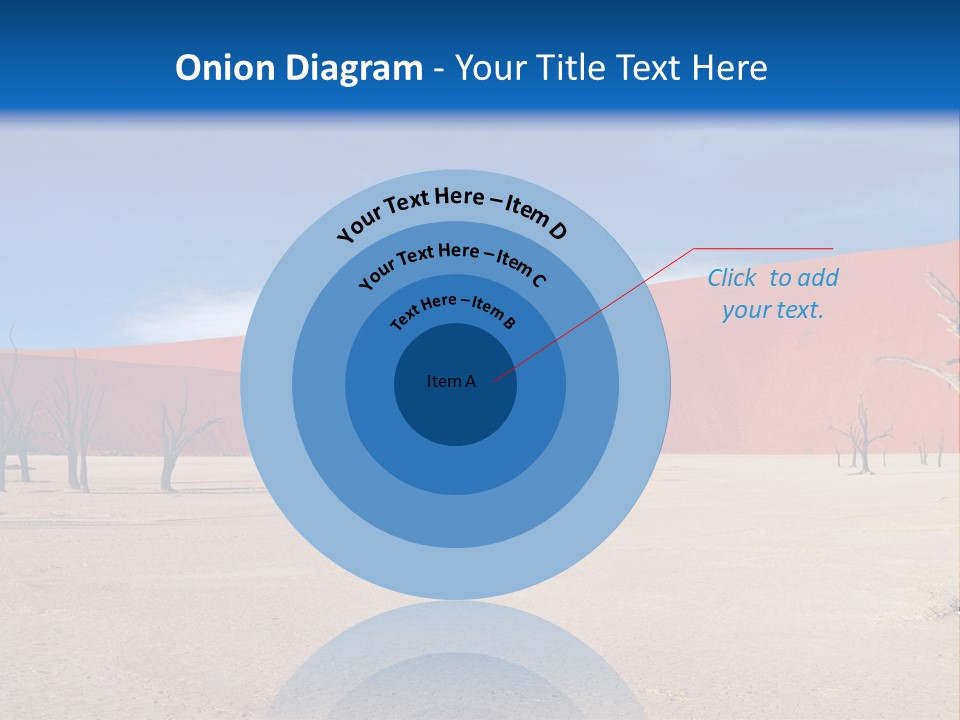 Onion Diagram - Your Title Text Here

Your Text Here – Item D

Your Text Here – Item C

Text Here – Item B

Item A

Click to add your text.